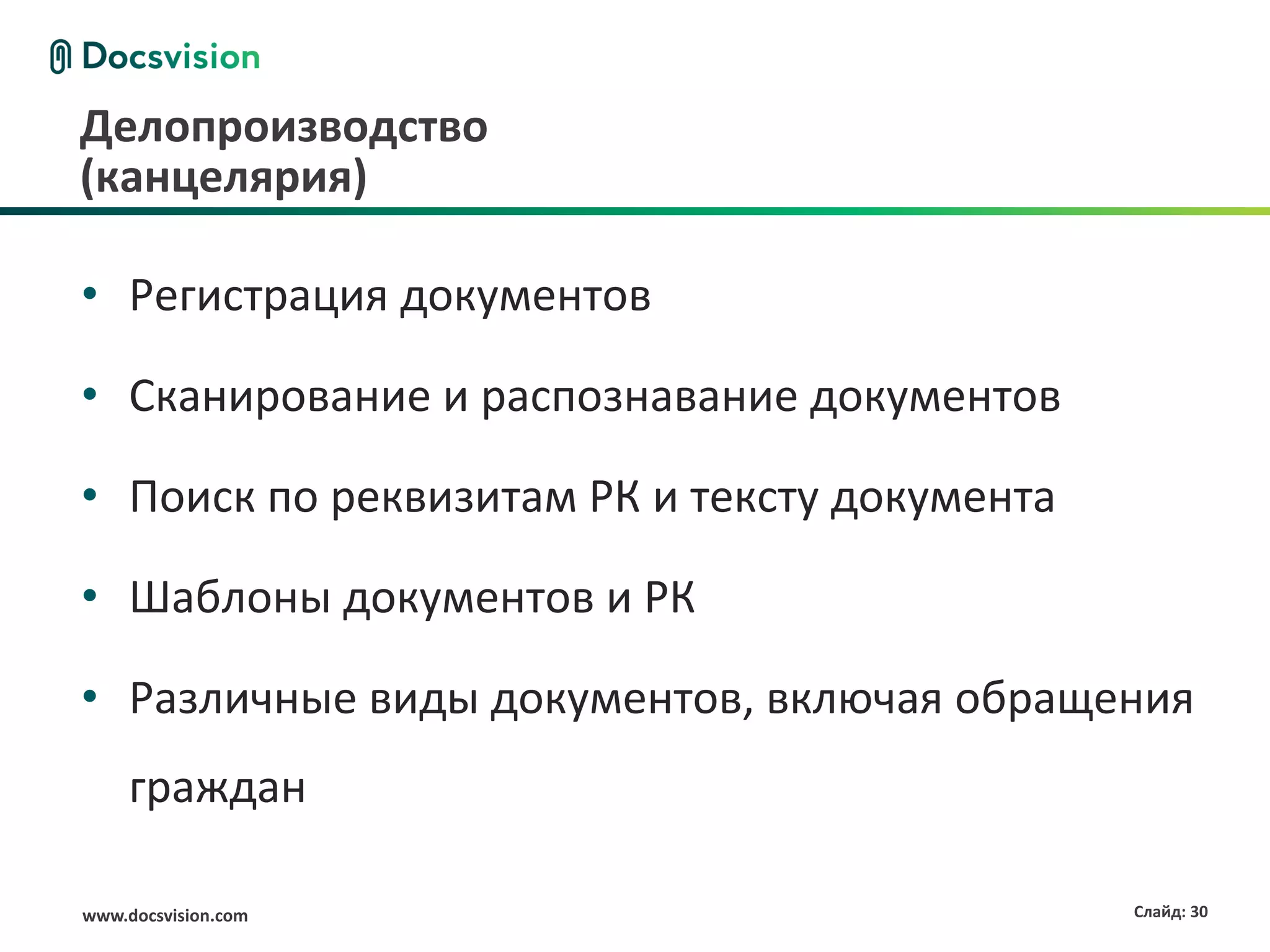 Docsvision

Делопроизводство (канцелярия)

• Регистрация документов

• Сканирование и распознавание документов

• Поиск по реквизитам РК и тексту документа

• Шаблоны документов и РК

• Различные виды документов, включая обращения граждан

www.docsvision.com

Слайд: 30